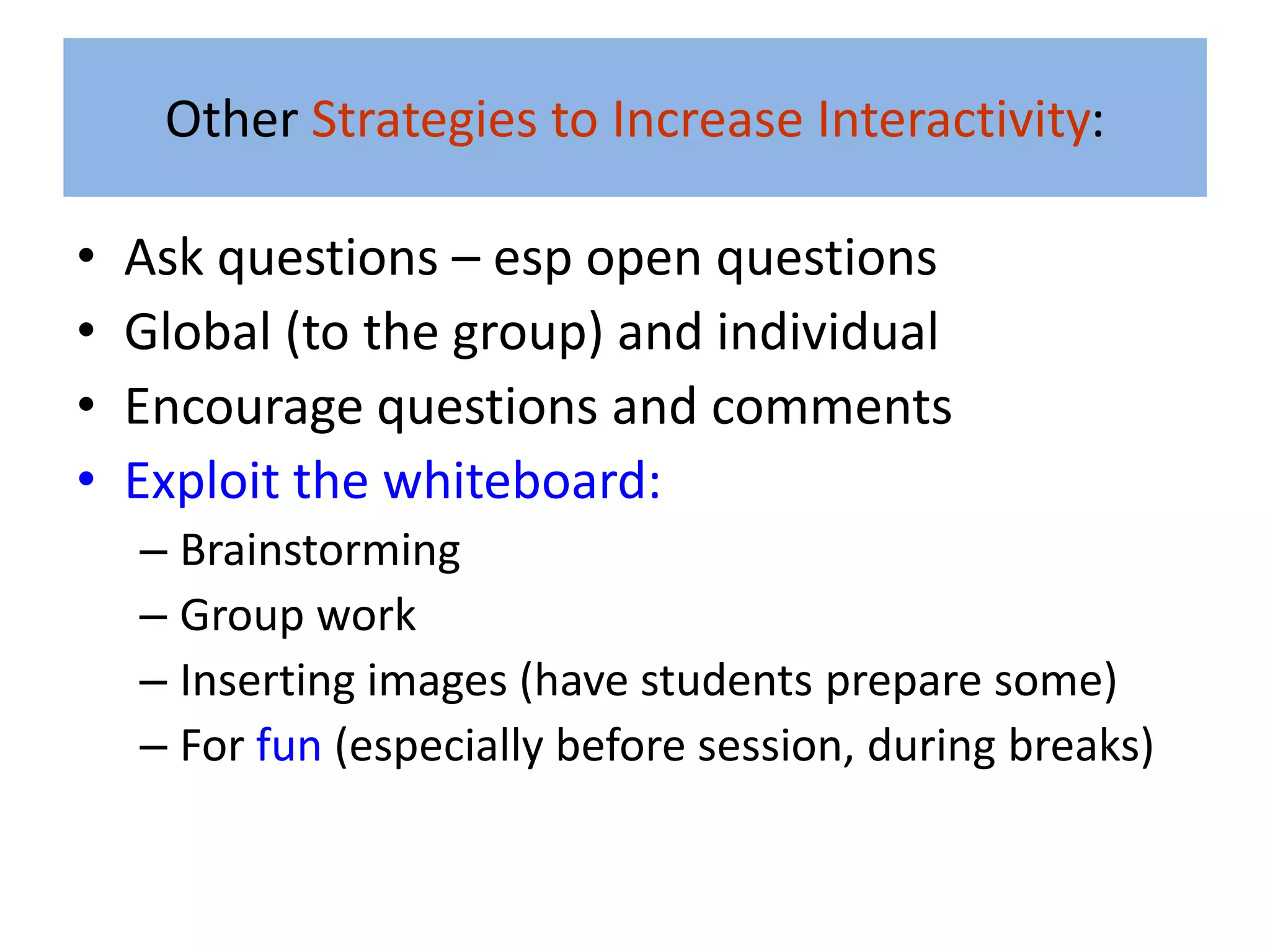 Other Strategies to Increase Interactivity:

• Ask questions – esp open questions
• Global (to the group) and individual
• Encourage questions and comments
• Exploit the whiteboard:
– Brainstorming
– Group work
– Inserting images (have students prepare some)
– For fun (especially before session, during breaks)